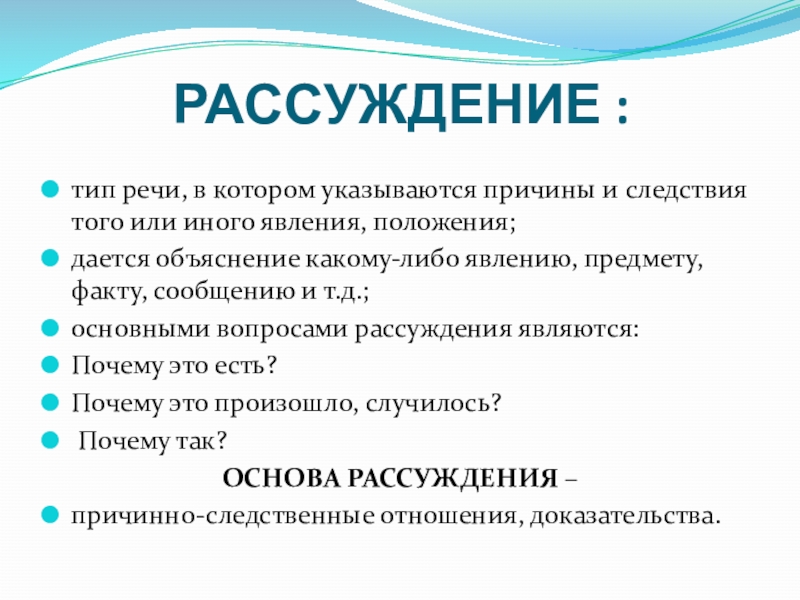 РАССУЖДЕНИЕ :

тип речи, в котором указываются причины и следствия того или иного явления, положения;

дается объяснение какому-либо явлению, предмету, факту, сообщению и т.д.;

основными вопросами рассуждения являются:

Почему это есть?

Почему это произошло, случилось?

Почему так?

ОСНОВА РАССУЖДЕНИЯ –

причинно-следственные отношения, доказательства.